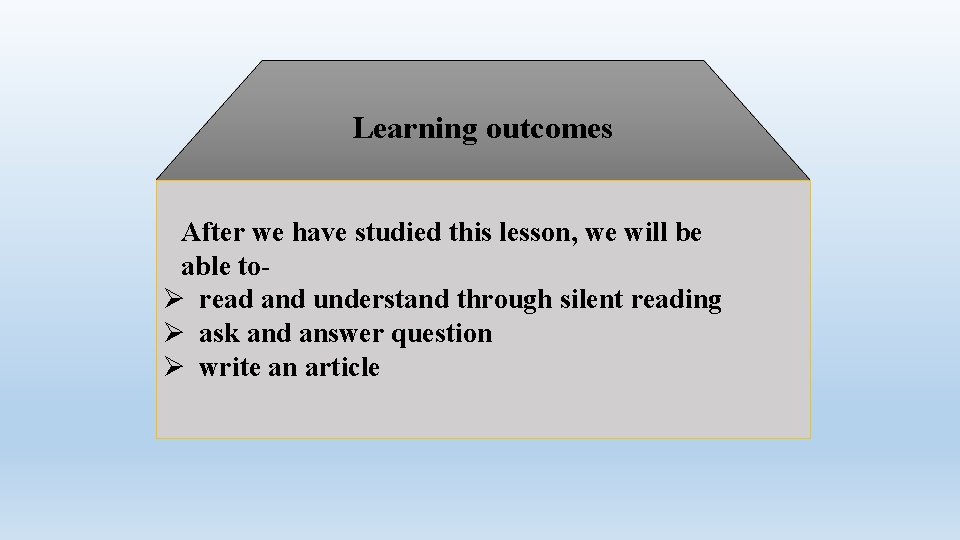 Learning outcomes

After we have studied this lesson, we will be able to-
➢ read and understand through silent reading
➢ ask and answer question
➢ write an article